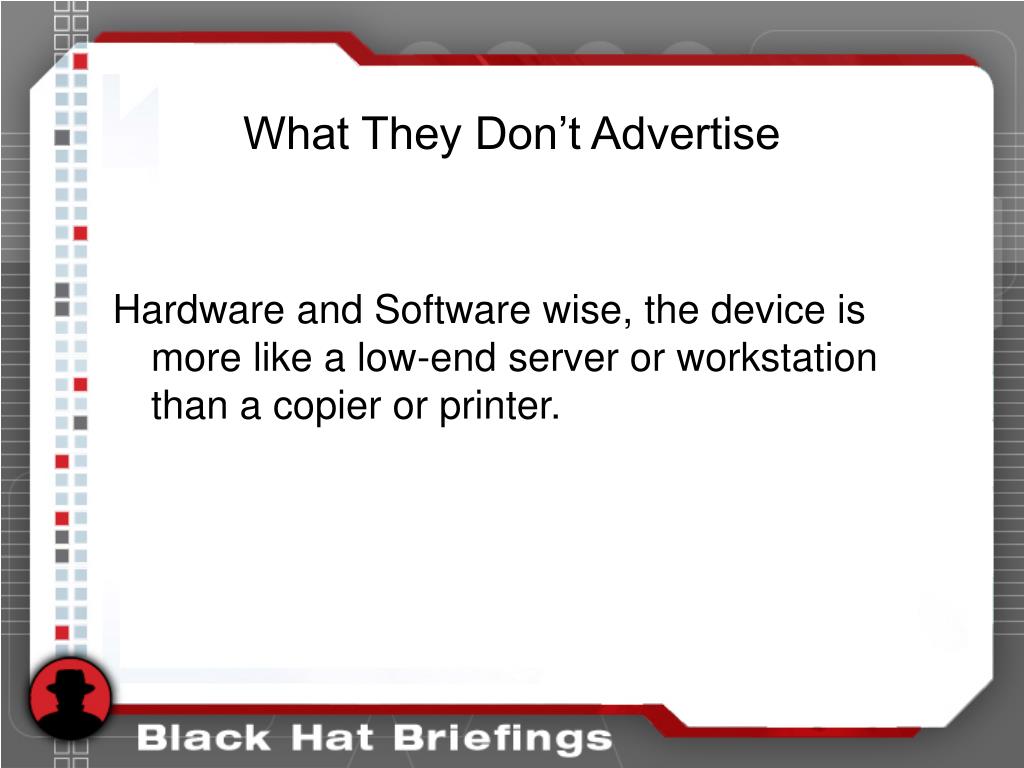 What They Don’t Advertise

Hardware and Software wise, the device is more like a low-end server or workstation than a copier or printer.

Black Hat Briefings